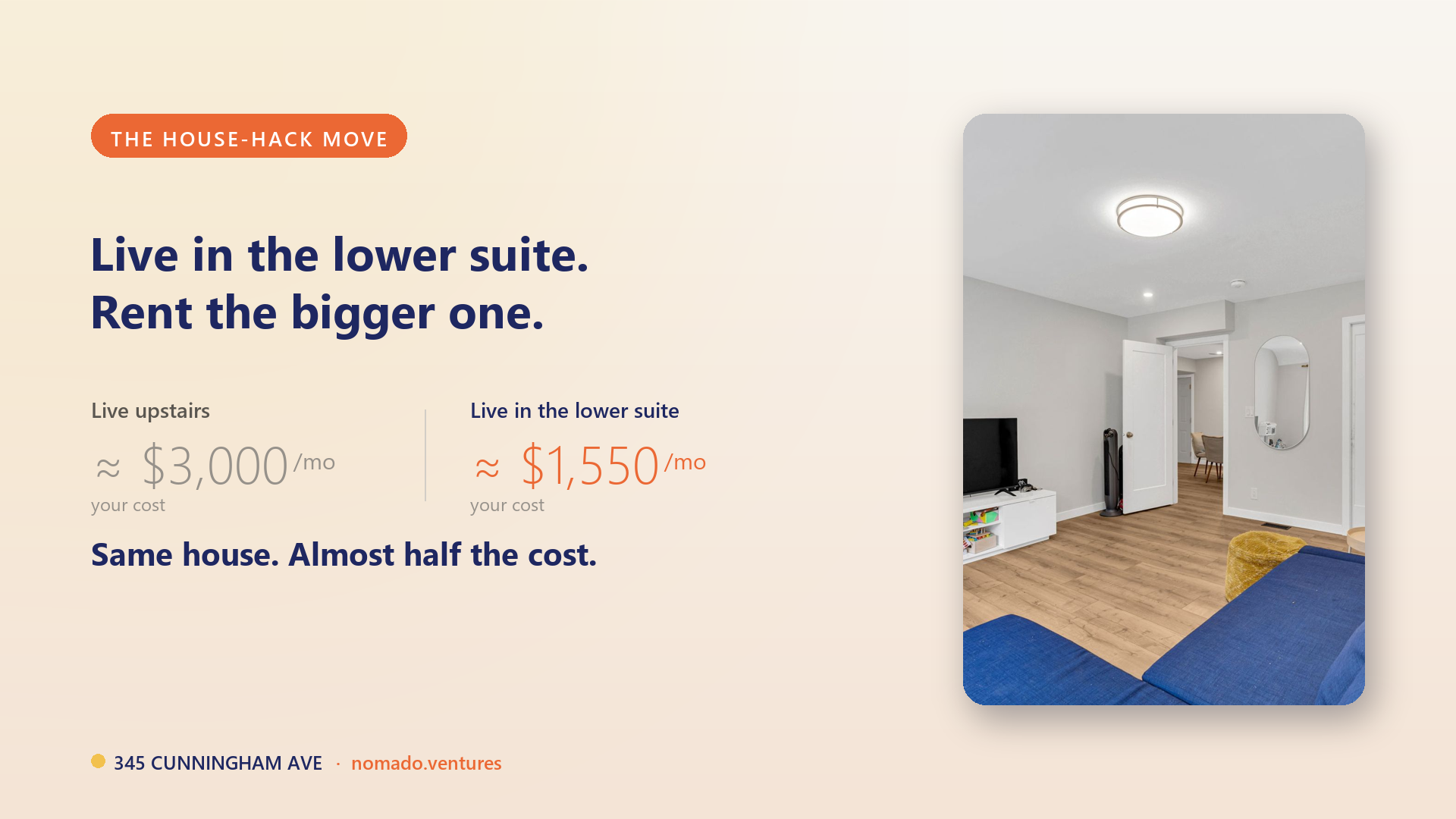 THE HOUSE-HACK MOVE

Live in the lower suite.
Rent the bigger one.

Live upstairs

≈ \$3,000 /mo

your cost

Live in the lower suite

≈ \$1,550 /mo

your cost

Same house. Almost half the cost.

345 CUNNINGHAM AVE · nomado.ventures